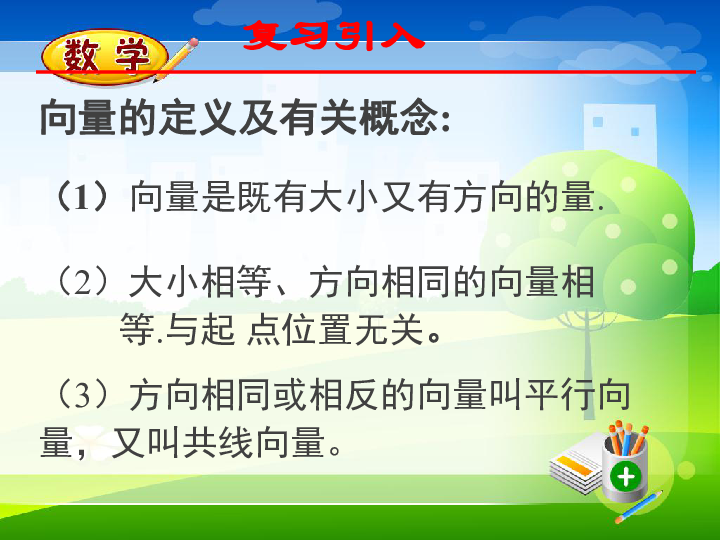 数学

复习引入

向量的定义及有关概念:

（1）向量是既有大小又有方向的量.

（2）大小相等、方向相同的向量相等.与起 点位置无关。

（3）方向相同或相反的向量叫平行向量，又叫共线向量。